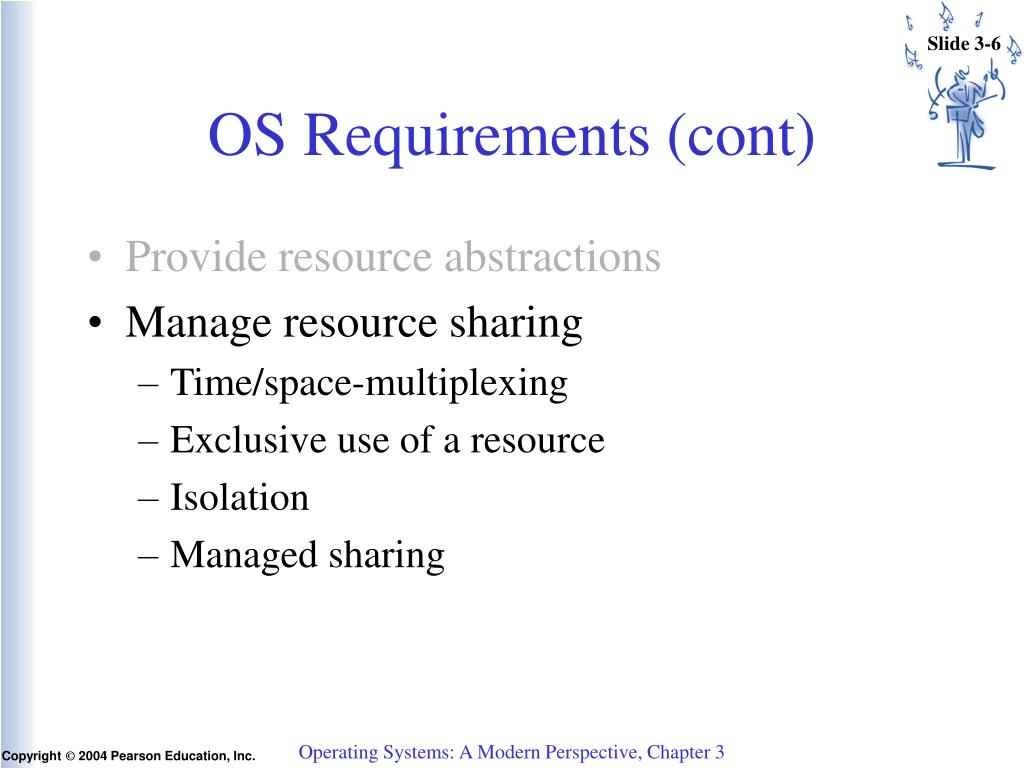 Slide 3-6

OS Requirements (cont)

• Provide resource abstractions
• Manage resource sharing
– Time/space-multiplexing
– Exclusive use of a resource
– Isolation
– Managed sharing

Copyright © 2004 Pearson Education, Inc.

Operating Systems: A Modern Perspective, Chapter 3